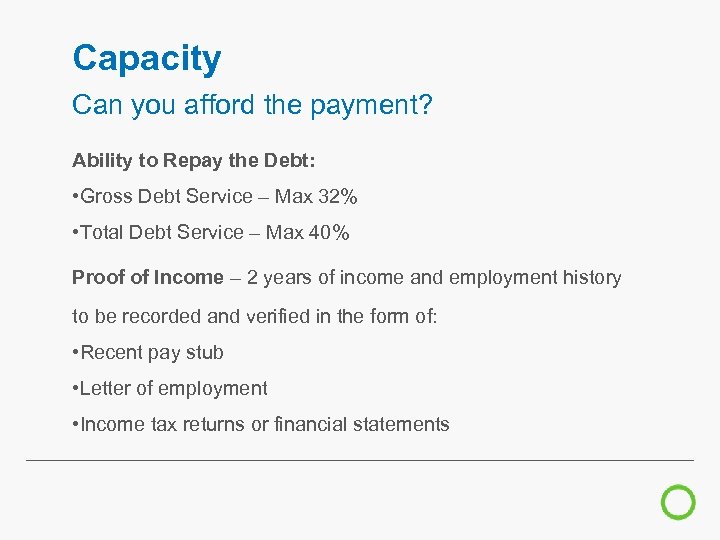 Capacity

Can you afford the payment?

Ability to Repay the Debt:

•Gross Debt Service – Max 32%

•Total Debt Service – Max 40%

Proof of Income – 2 years of income and employment history to be recorded and verified in the form of:

•Recent pay stub

•Letter of employment

•Income tax returns or financial statements